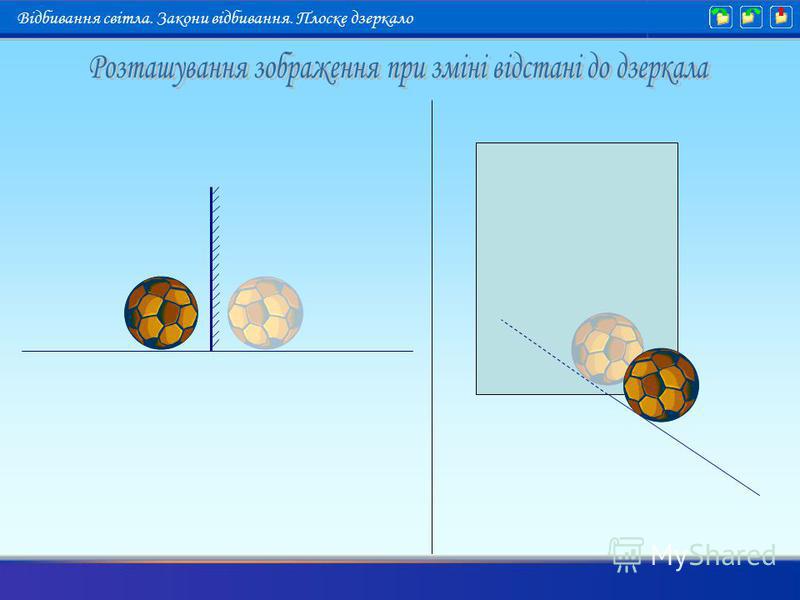 Відбивання світла. Закони відбивання. Плоске дзеркало

Розташування зображення при зміні відстані до дзеркала

MyShared